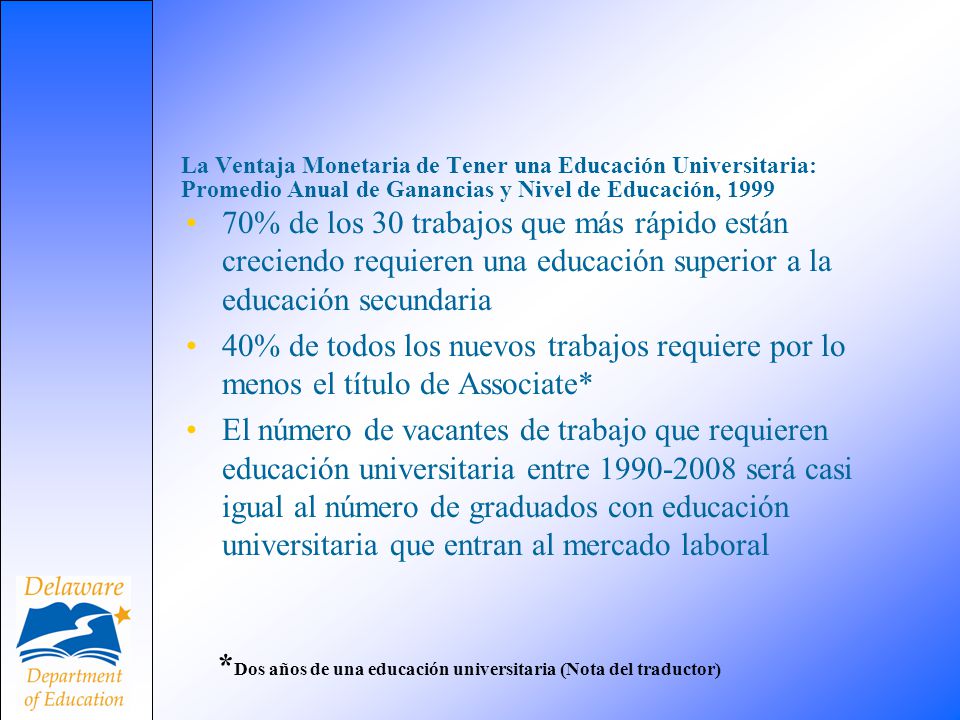 La Ventaja Monetaria de Tener una Educación Universitaria: Promedio Anual de Ganancias y Nivel de Educación, 1999

• 70% de los 30 trabajos que más rápido están creciendo requieren una educación superior a la educación secundaria

• 40% de todos los nuevos trabajos requiere por lo menos el título de Associate*

• El número de vacantes de trabajo que requieren educación universitaria entre 1990-2008 será casi igual al número de graduados con educación universitaria que entran al mercado laboral

*Dos años de una educación universitaria (Nota del traductor)

Delaware Department of Education